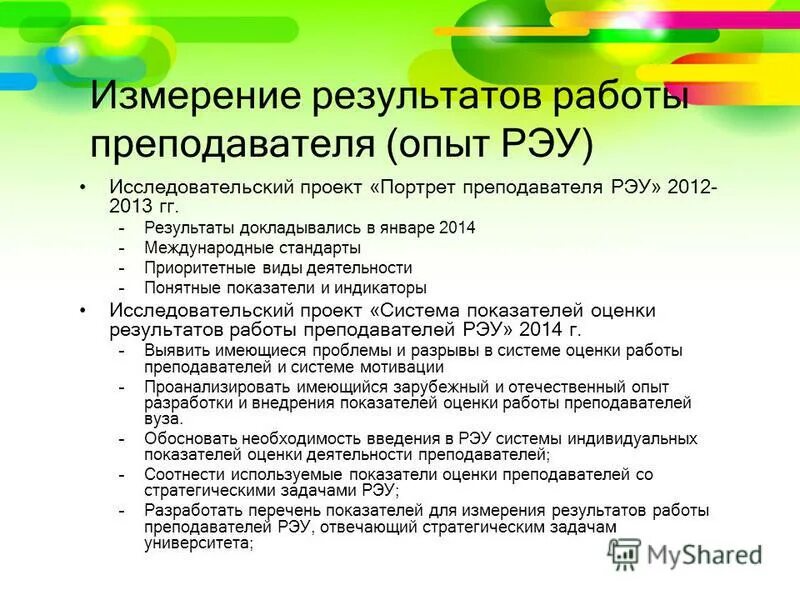 Измерение результатов работы преподавателя (опыт РЭУ)

• Исследовательский проект «Портрет преподавателя РЭУ» 2012-2013 гг.
– Результаты докладывались в январе 2014
– Международные стандарты
– Приоритетные виды деятельности
– Понятные показатели и индикаторы

• Исследовательский проект «Система показателей оценки результатов работы преподавателей РЭУ» 2014 г.
– Выявить имеющиеся проблемы и разрывы в системе оценки работы преподавателей и системе мотивации
– Проанализировать имеющийся зарубежный и отечественный опыт разработки и внедрения показателей оценки работы преподавателей вуза.
– Обосновать необходимость введения в РЭУ системы индивидуальных показателей оценки деятельности преподавателей;
– Соотнести используемые показатели оценки преподавателей со стратегическими задачами РЭУ;
– Разработать перечень показателей для измерения результатов работы преподавателей РЭУ, отвечающий стратегическим задачам университета;

MyShared